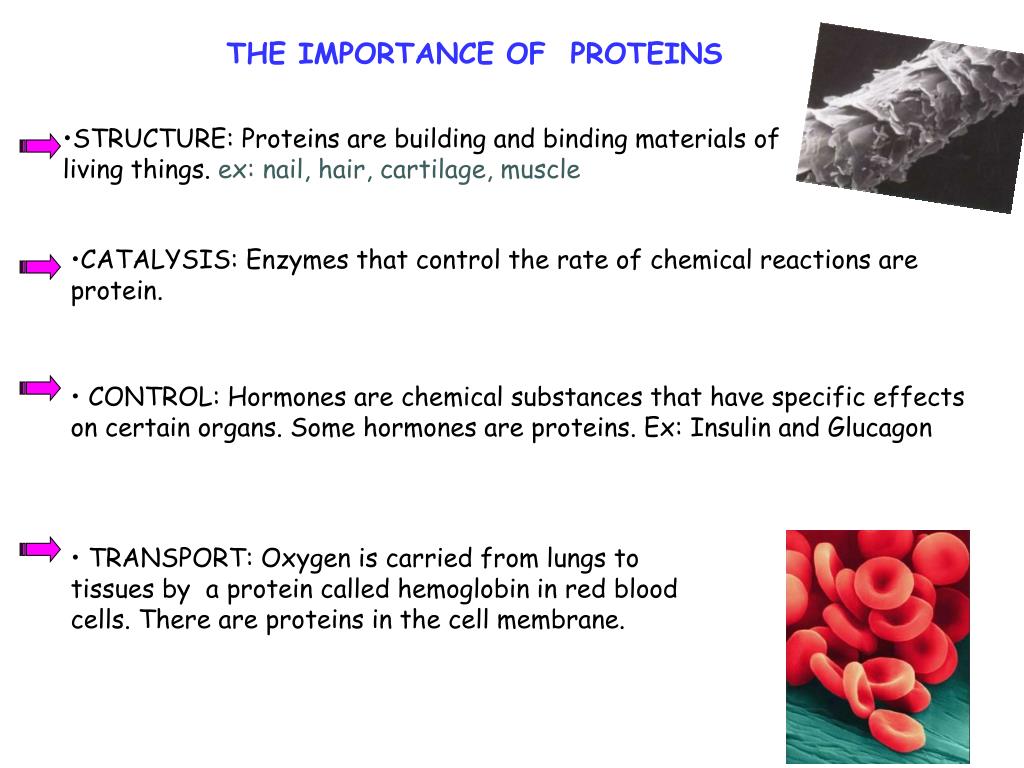 THE IMPORTANCE OF PROTEINS

•STRUCTURE: Proteins are building and binding materials of living things. ex: nail, hair, cartilage, muscle

•CATALYSIS: Enzymes that control the rate of chemical reactions are protein.

• CONTROL: Hormones are chemical substances that have specific effects on certain organs. Some hormones are proteins. Ex: Insulin and Glucagon

• TRANSPORT: Oxygen is carried from lungs to tissues by a protein called hemoglobin in red blood cells. There are proteins in the cell membrane.